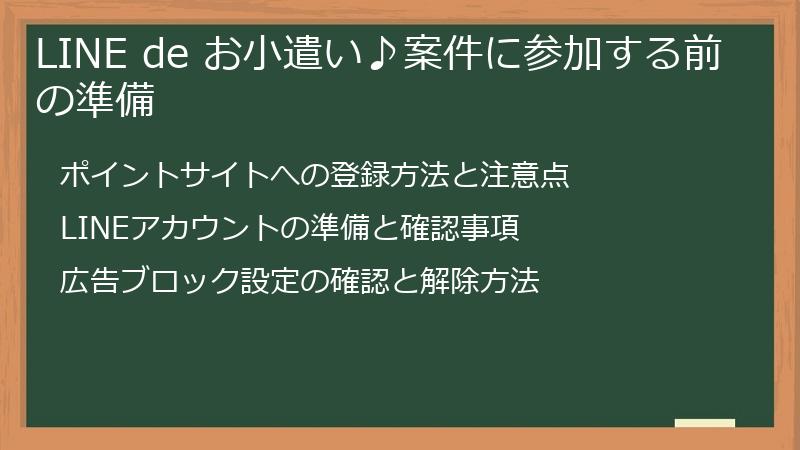 LINE de お小遣い♪案件に参加する前の準備

ポイントサイトへの登録方法と注意点

LINEアカウントの準備と確認事項

広告ブロック設定の確認と解除方法